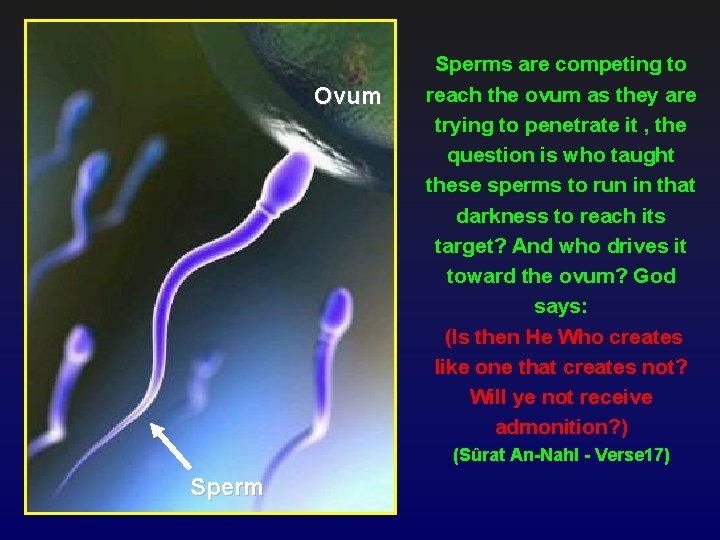 Ovum

Sperm

Sperms are competing to reach the ovum as they are trying to penetrate it , the question is who taught these sperms to run in that darkness to reach its target? And who drives it toward the ovum? God says:

(Is then He Who creates like one that creates not? Will ye not receive admonition?)

(Sûrat An-Nahl - Verse17)